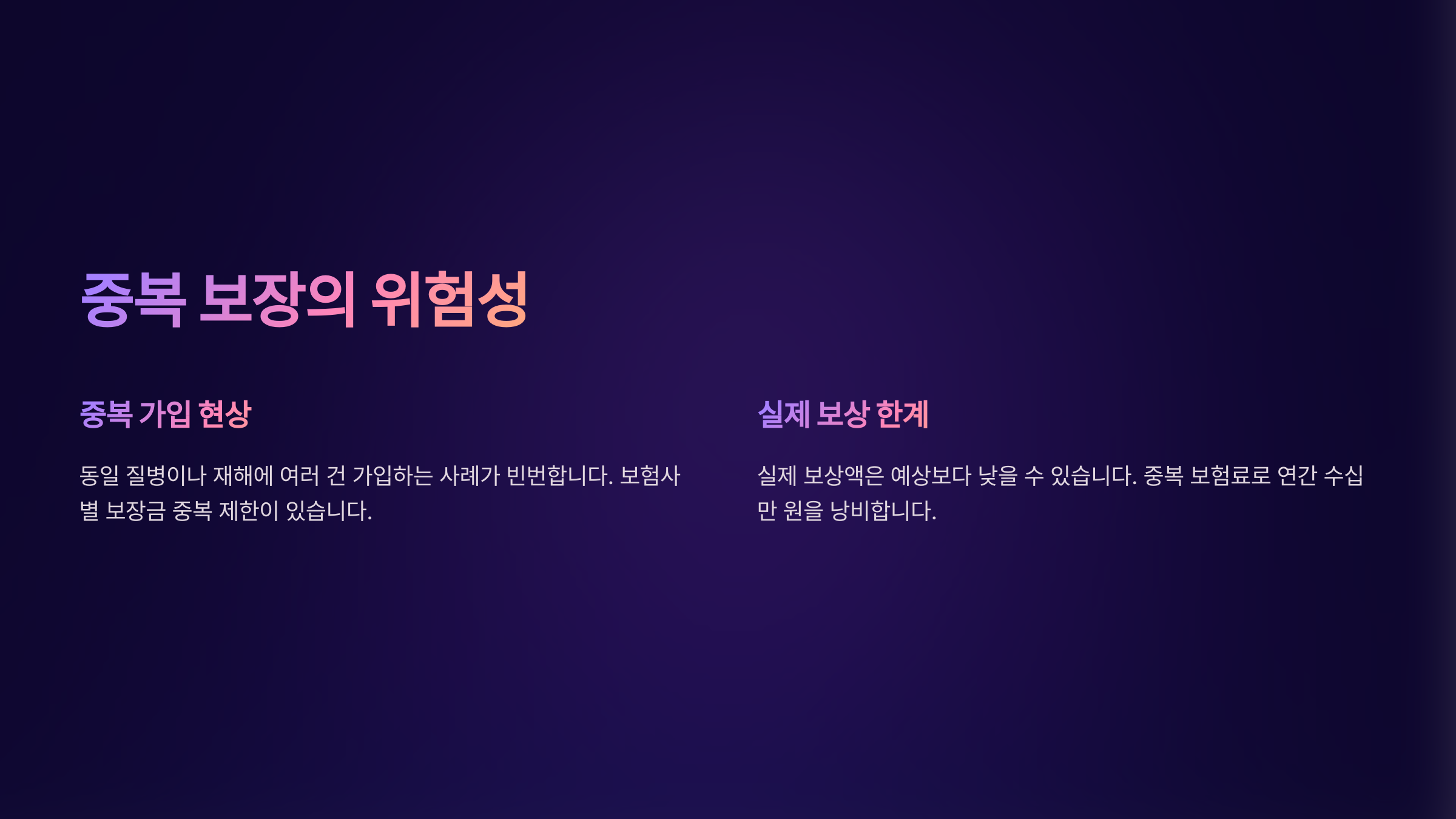 중복 보장의 위험성

중복 가입 현상

동일 질병이나 재해에 여러 건 가입하는 사례가 빈번합니다. 보험사별 보장금 중복 제한이 있습니다.

실제 보상 한계

실제 보상액은 예상보다 낮을 수 있습니다. 중복 보험료로 연간 수십만 원을 낭비합니다.